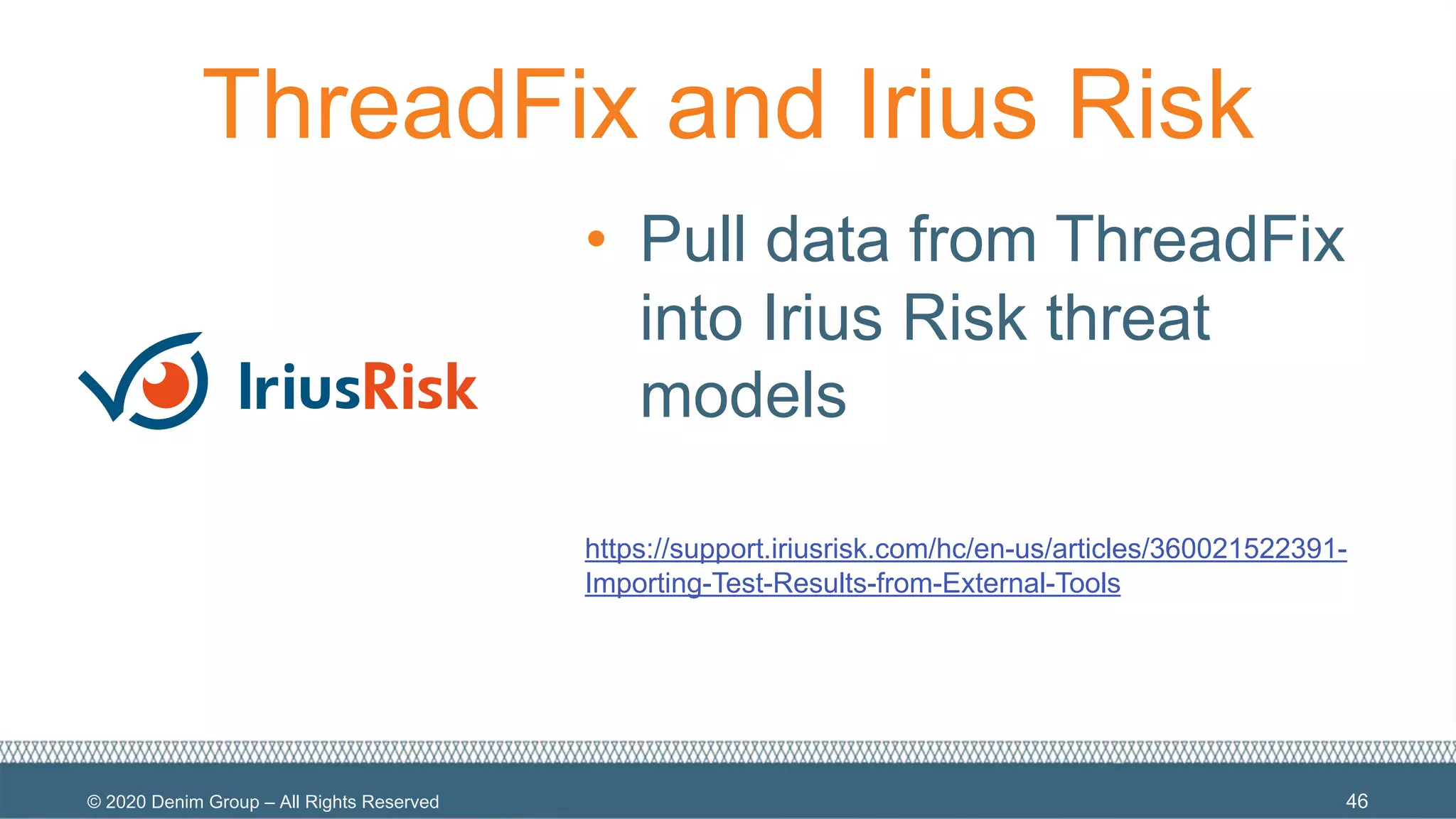 ThreadFix and Irius Risk

IriusRisk

• Pull data from ThreadFix into Irius Risk threat models

https://support.iriusrisk.com/hc/en-us/articles/360021522391-Importing-Test-Results-from-External-Tools

© 2020 Denim Group – All Rights Reserved

46